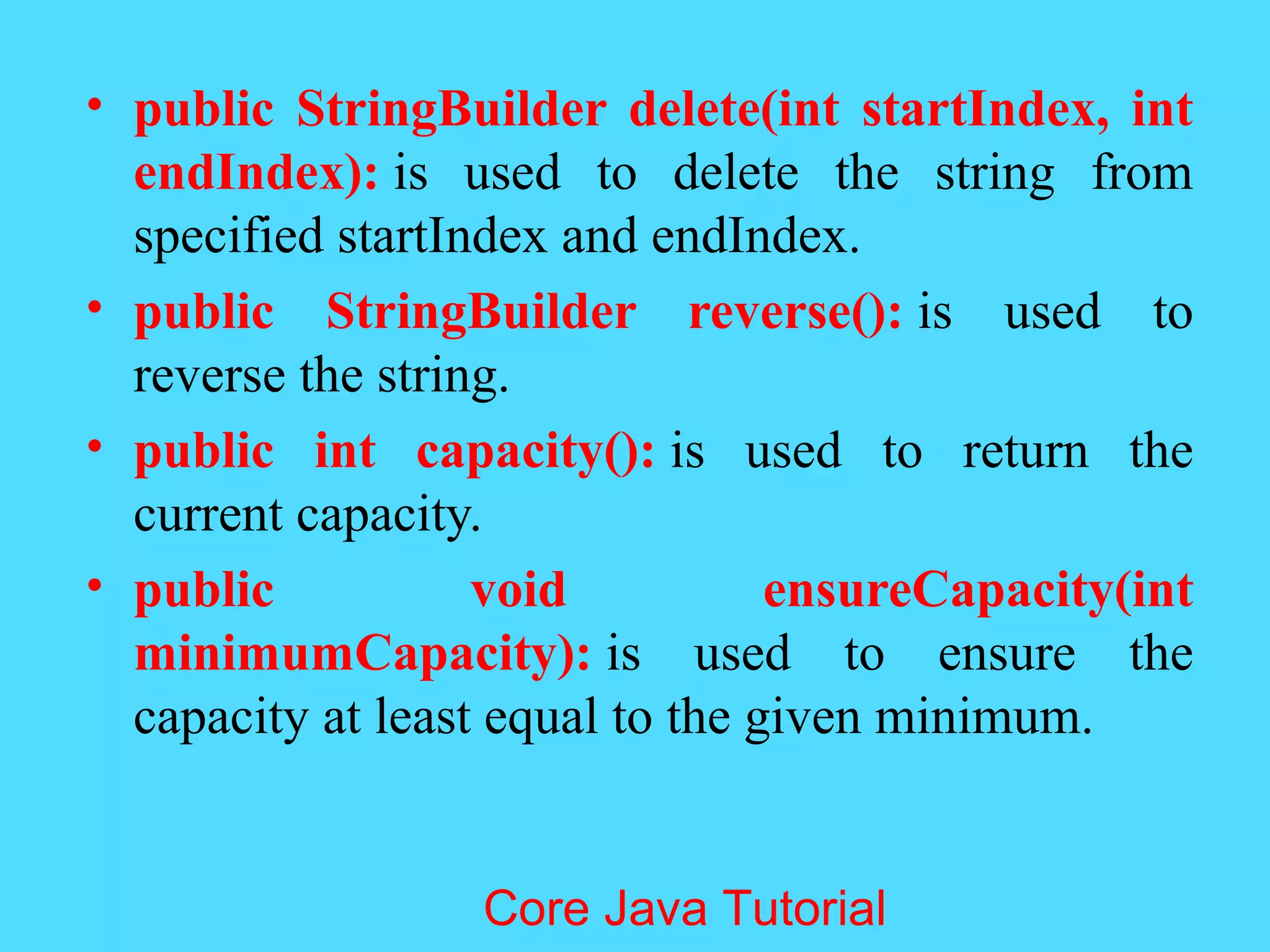 • public StringBuilder delete(int startIndex, int endIndex): is used to delete the string from specified startIndex and endIndex.

• public StringBuilder reverse(): is used to reverse the string.

• public int capacity(): is used to return the current capacity.

• public void ensureCapacity(int minimumCapacity): is used to ensure the capacity at least equal to the given minimum.

Core Java Tutorial